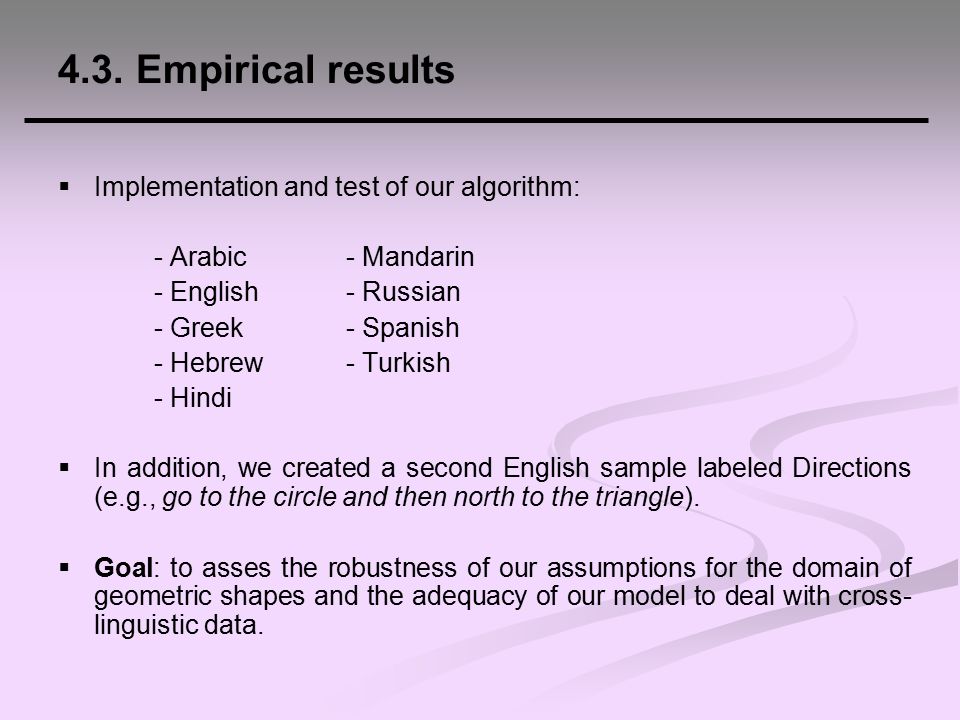 4.3. Empirical results

▪ Implementation and test of our algorithm:

- Arabic
- English
- Greek
- Hebrew
- Hindi

- Mandarin
- Russian
- Spanish
- Turkish

▪ In addition, we created a second English sample labeled Directions (e.g., go to the circle and then north to the triangle).

▪ Goal: to asses the robustness of our assumptions for the domain of geometric shapes and the adequacy of our model to deal with cross-linguistic data.